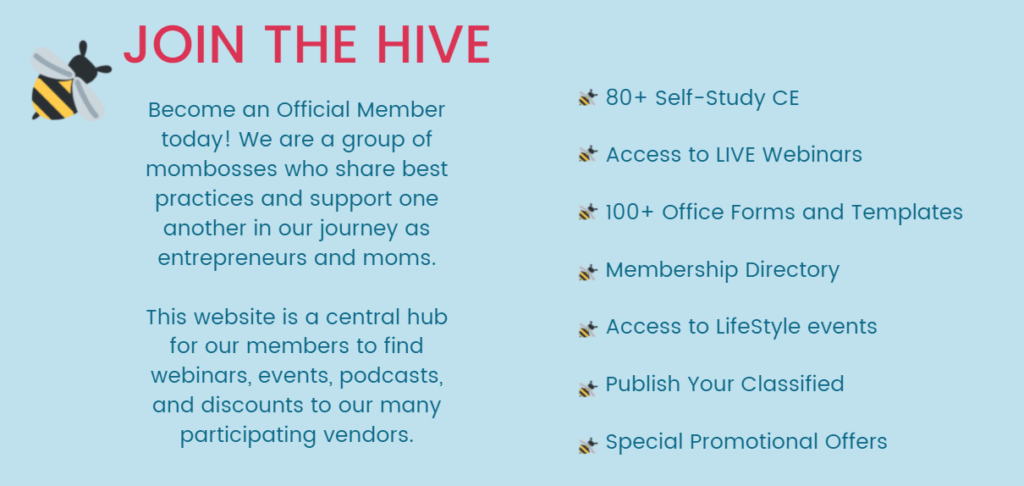 JOIN THE HIVE

Become an Official Member today! We are a group of mombosses who share best practices and support one another in our journey as entrepreneurs and moms.

This website is a central hub for our members to find webinars, events, podcasts, and discounts to our many participating vendors.

80+ Self-Study CE

Access to LIVE Webinars

100+ Office Forms and Templates

Membership Directory

Access to LifeStyle events

Publish Your Classified

Special Promotional Offers